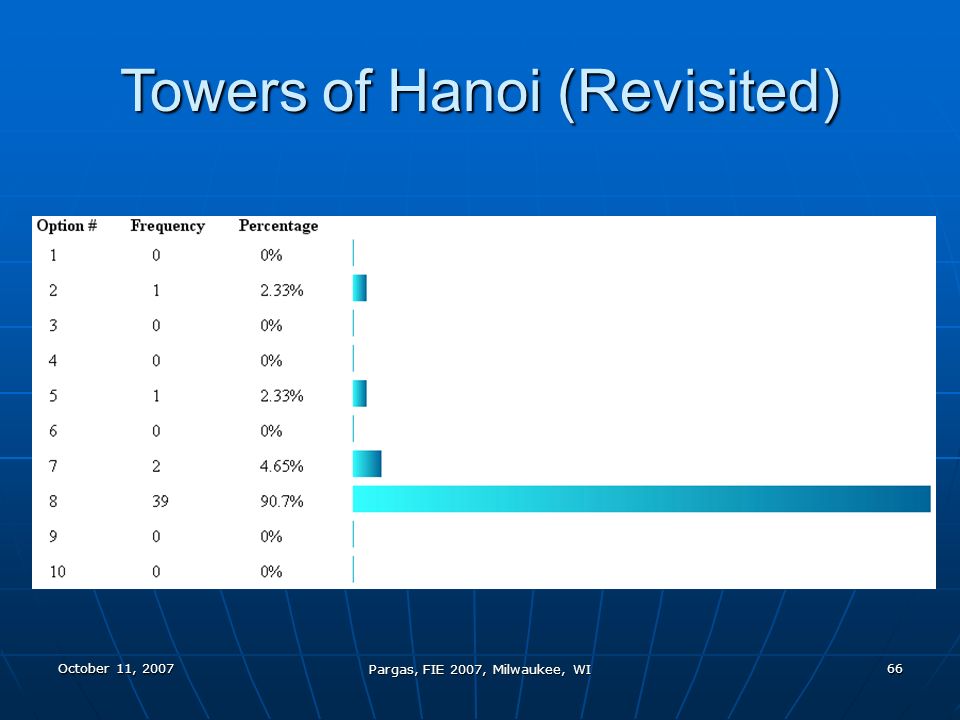 Towers of Hanoi (Revisited)

| Option # | Frequency | Percentage |
|---|---|---|
| 1 | 0 | 0% |
| 2 | 1 | 2.33% |
| 3 | 0 | 0% |
| 4 | 0 | 0% |
| 5 | 1 | 2.33% |
| 6 | 0 | 0% |
| 7 | 2 | 4.65% |
| 8 | 39 | 90.7% |
| 9 | 0 | 0% |
| 10 | 0 | 0% |

October 11, 2007

Pargas, FIE 2007, Milwaukee, WI

66